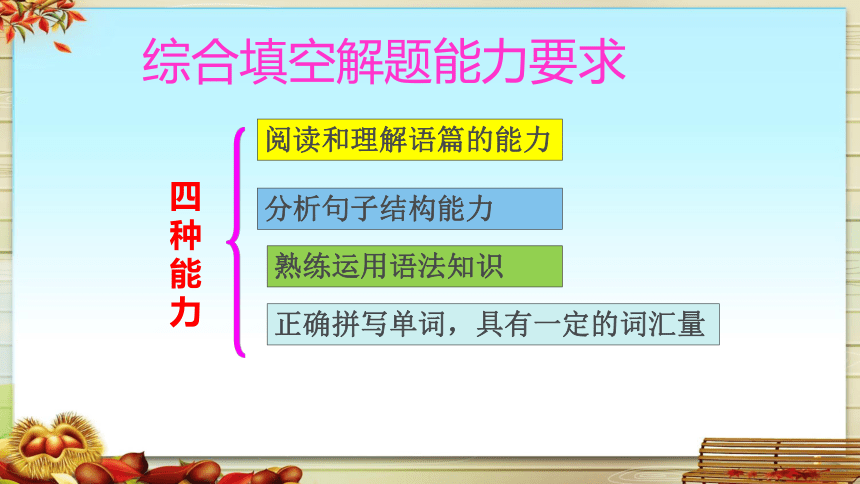 综合填空解题能力要求

四种能力

阅读和理解语篇的能力

分析句子结构能力

熟练运用语法知识

正确拼写单词，具有一定的词汇量